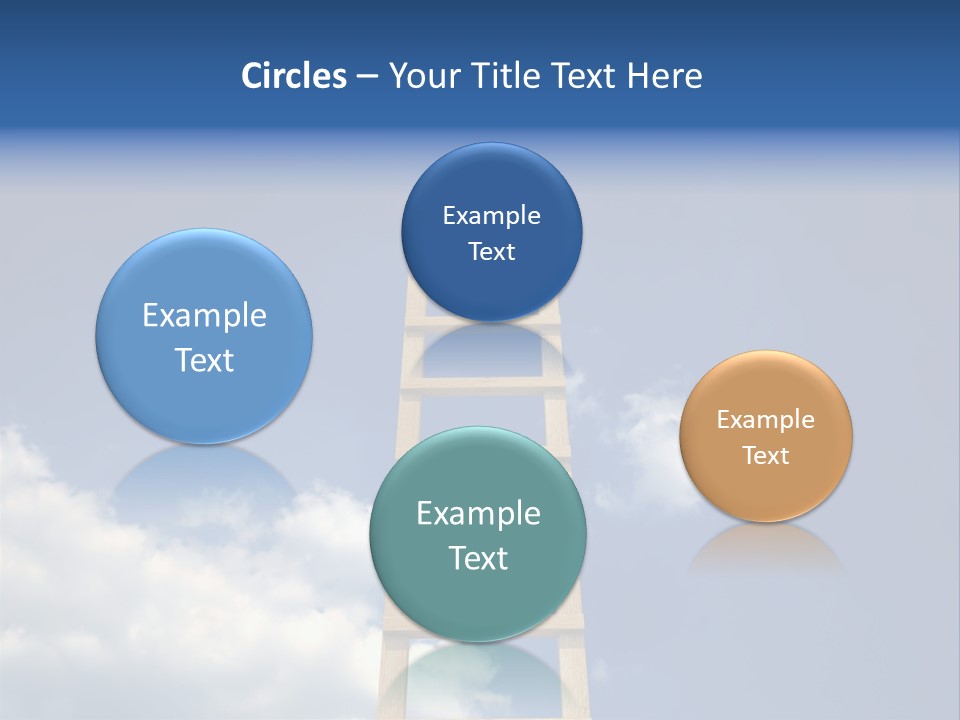 Circles – Your Title Text Here

Example Text

Example Text

Example Text

Example Text